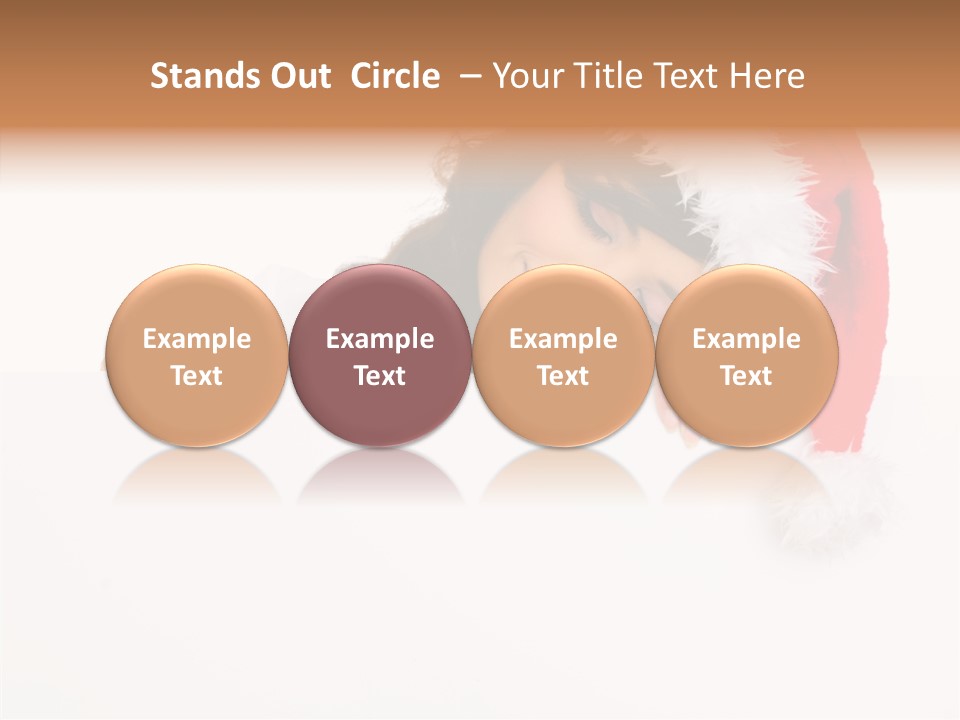 Stands Out Circle – Your Title Text Here

Example Text

Example Text

Example Text

Example Text